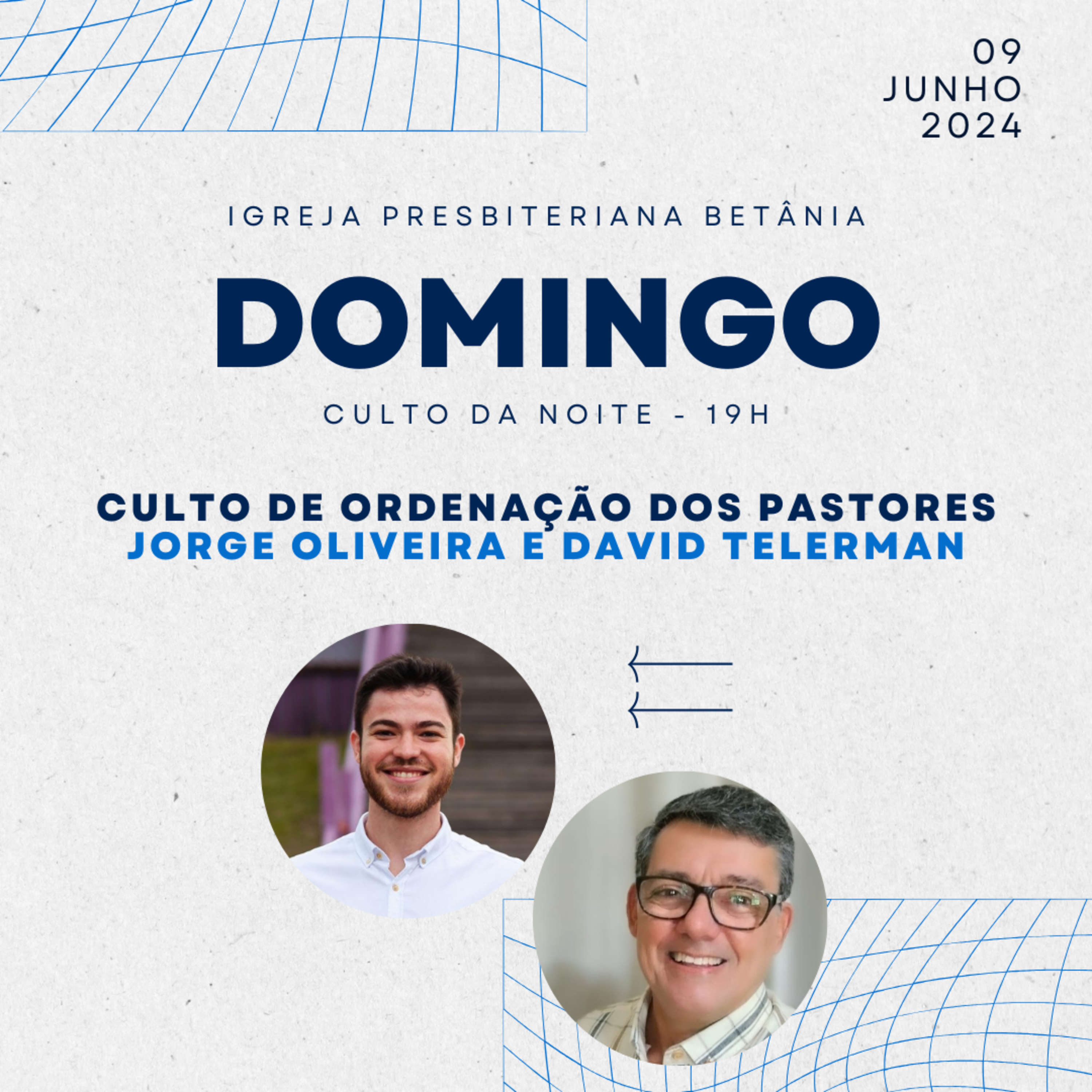 09
JUNHO
2024

IGREJA PRESBITERIANA BETÂNIA

DOMINGO

CULTO DA NOITE - 19H

CULTO DE ORDENAÇÃO DOS PASTORES
JORGE OLIVEIRA E DAVID TELERMAN